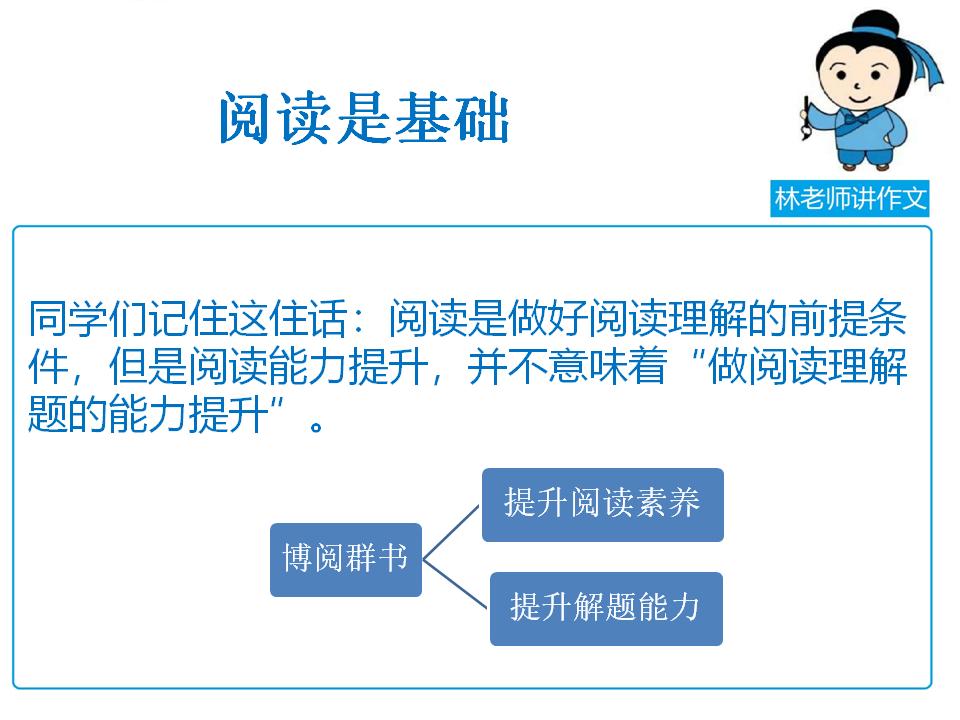 阅读是基础

林老师讲作文

同学们记住这住话：阅读是做好阅读理解的前提条件，但是阅读能力提升，并不意味着“做阅读理解题的能力提升”。

博阅群书

提升阅读素养

提升解题能力